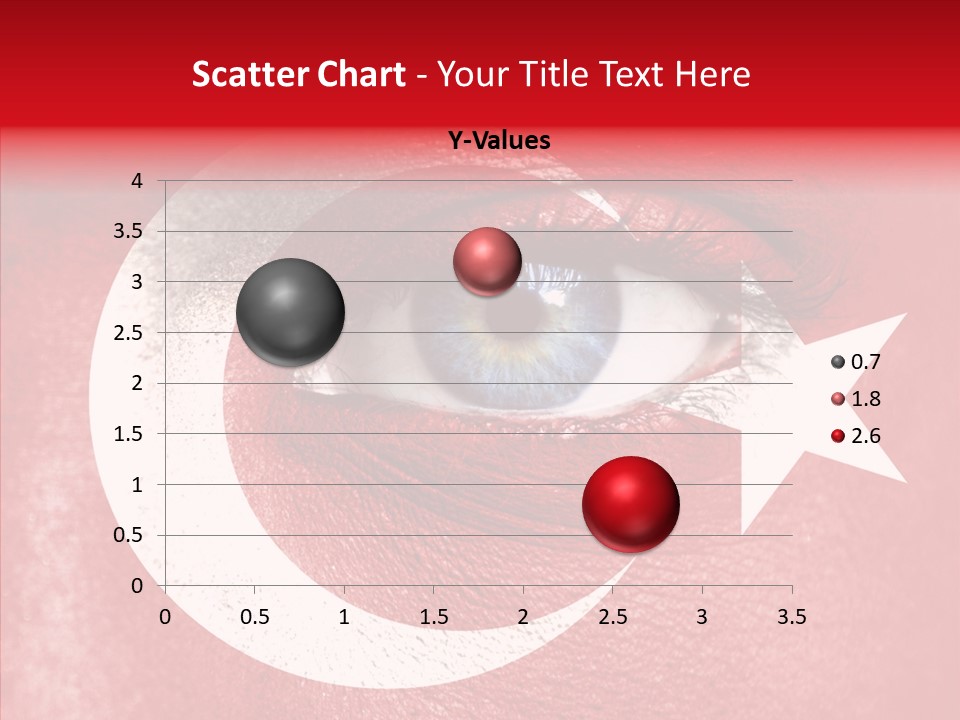 Scatter Chart - Your Title Text Here

Y-Values

4
3.5
3
2.5
2
1.5
1
0.5
0

0 0.5 1 1.5 2 2.5 3 3.5

0.7
1.8
2.6